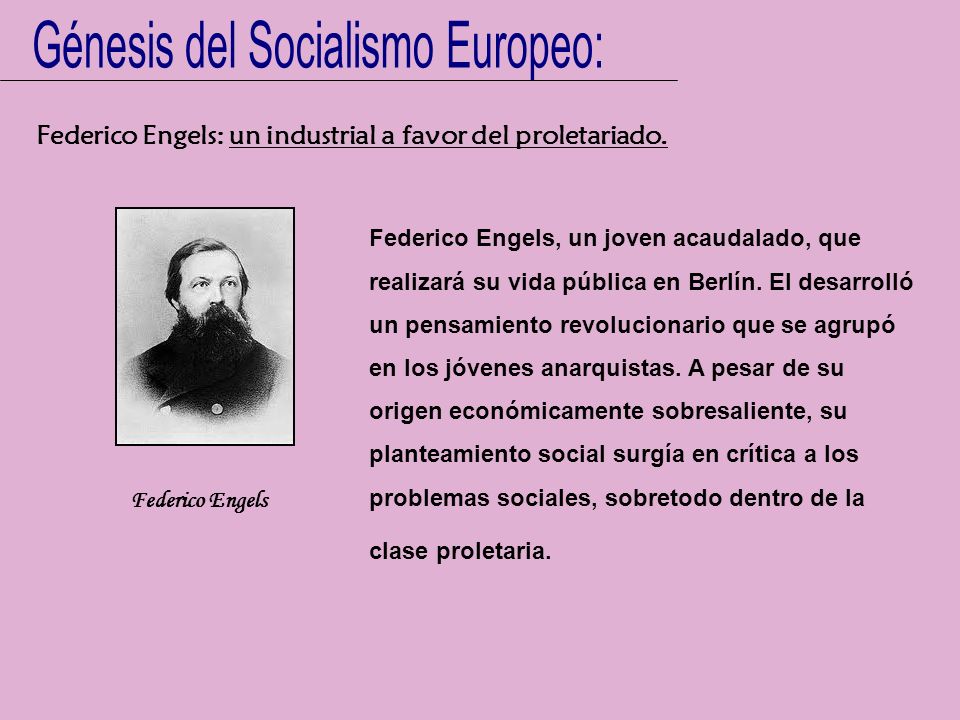 Génesis del Socialismo Europeo:

Federico Engels: un industrial a favor del proletariado.

Federico Engels

Federico Engels, un joven acaudalado, que realizará su vida pública en Berlín. El desarrolló un pensamiento revolucionario que se agrupó en los jóvenes anarquistas. A pesar de su origen económicamente sobresaliente, su planteamiento social surgía en crítica a los problemas sociales, sobretodo dentro de la clase proletaria.